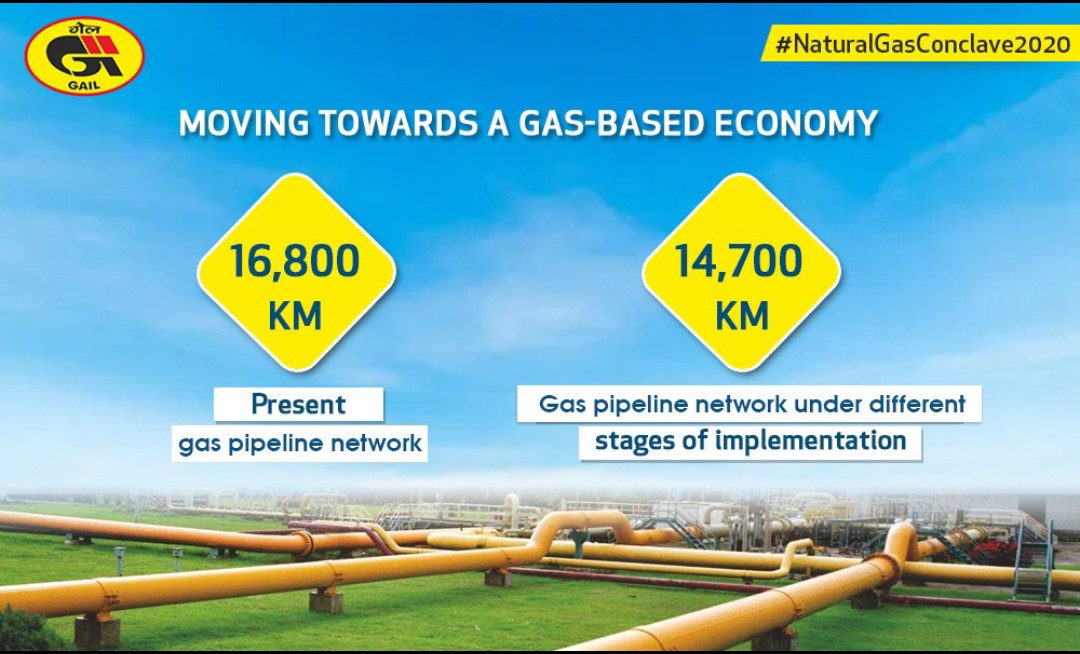 गेल
GAIL

#NaturalGasConclave2020

MOVING TOWARDS A GAS-BASED ECONOMY

16,800 KM

Present gas pipeline network

14,700 KM

Gas pipeline network under different stages of implementation